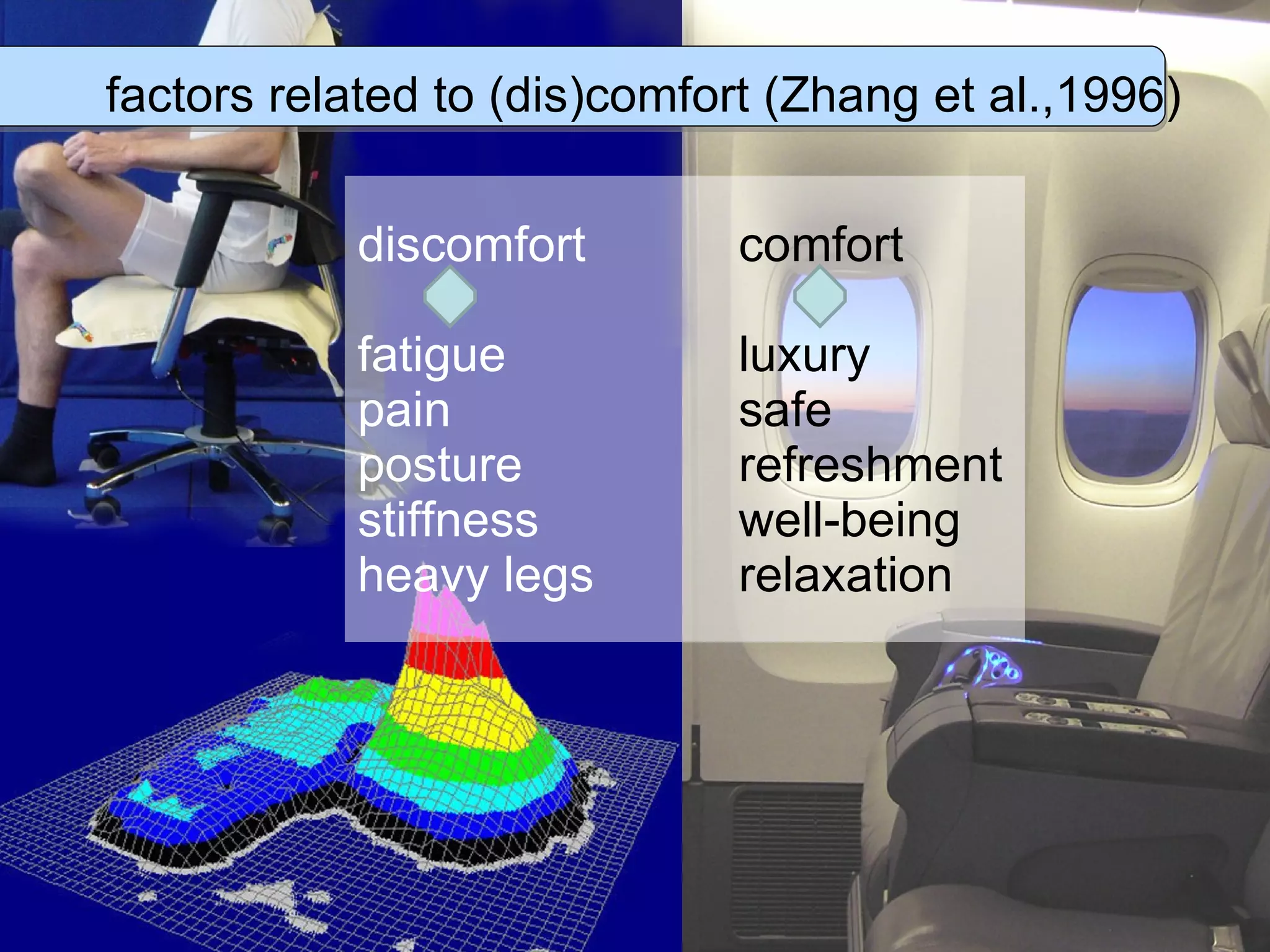 factors related to (dis)comfort (Zhang et al.,1996)

discomfort

fatigue
pain
posture
stiffness
heavy legs

comfort

luxury
safe
refreshment
well-being
relaxation